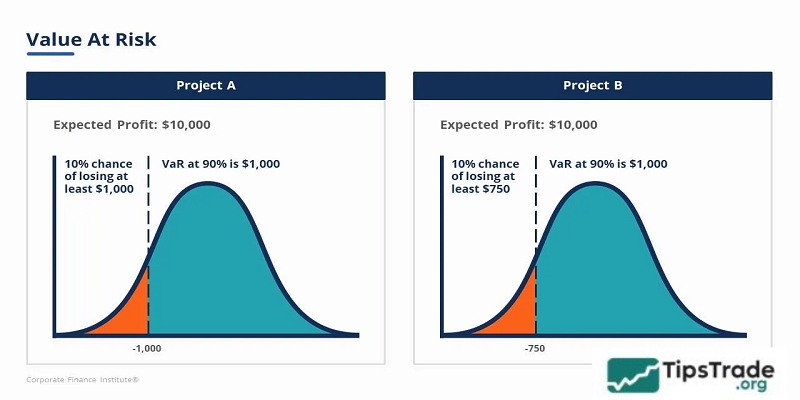 Value At Risk

Project A

Expected Profit: $10,000

10% chance of losing at least $1,000

VaR at 90% is $1,000

-1,000

Project B

Expected Profit: $10,000

10% chance of losing at least $750

VaR at 90% is $1,000

-750

Corporate Finance Institute®

TipsTrade .org